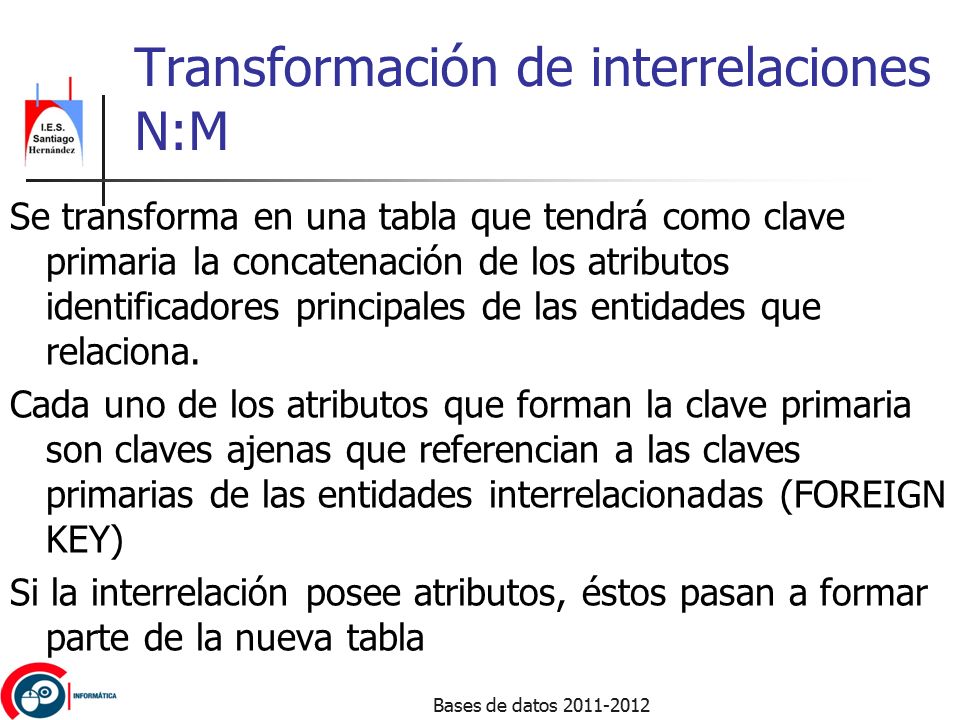 I.E.S. Santiago Hernández

Transformación de interrelaciones N:M

Se transforma en una tabla que tendrá como clave primaria la concatenación de los atributos identificadores principales de las entidades que relaciona.

Cada uno de los atributos que forman la clave primaria son claves ajenas que referencian a las claves primarias de las entidades interrelacionadas (FOREIGN KEY)

Si la interrelación posee atributos, éstos pasan a formar parte de la nueva tabla

INFORMÁTICA

Bases de datos 2011-2012